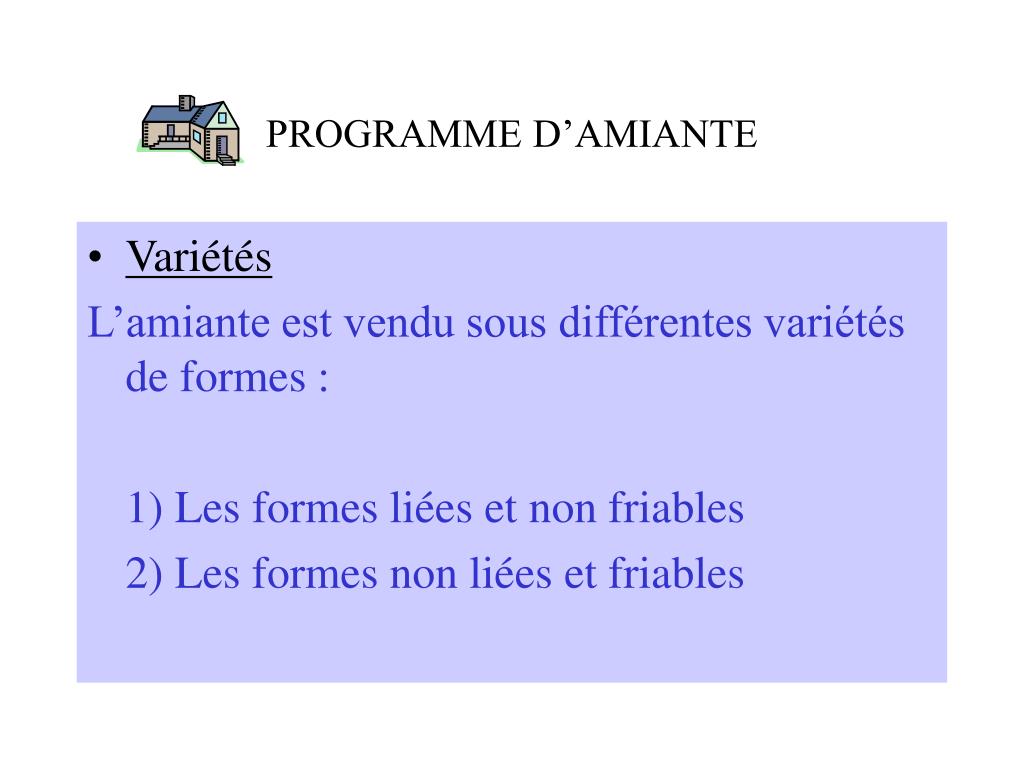 PROGRAMME D’AMIANTE

• Variétés

L’amiante est vendu sous différentes variétés de formes :

1) Les formes liées et non friables

2) Les formes non liées et friables